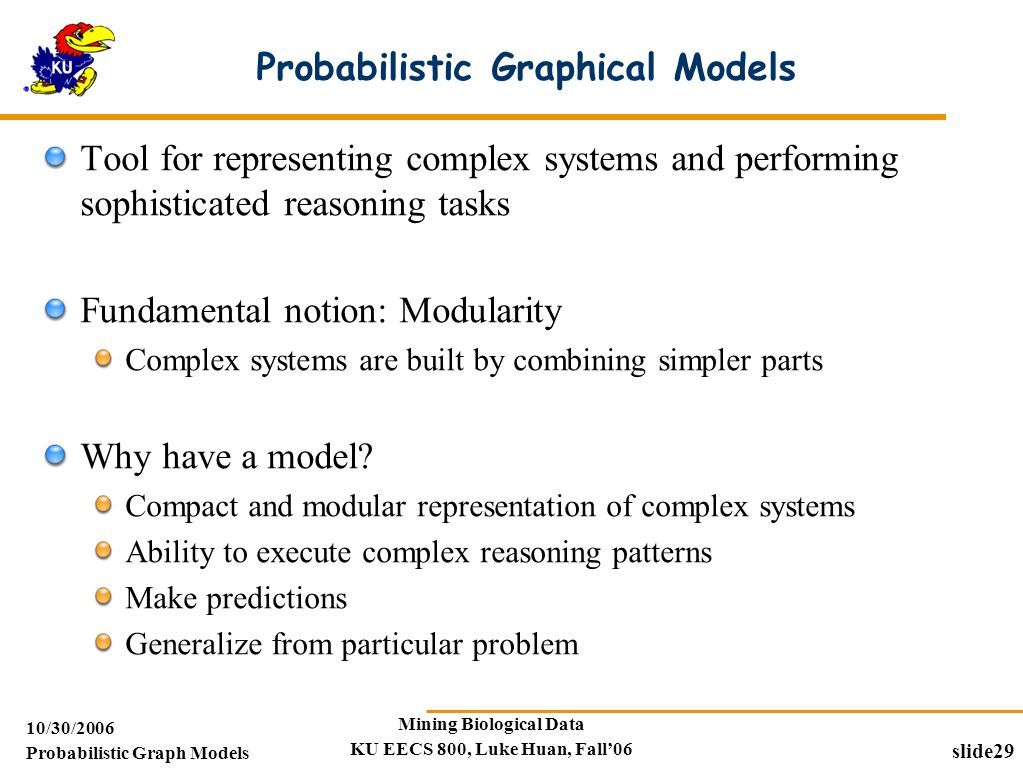 KU

Probabilistic Graphical Models

Tool for representing complex systems and performing sophisticated reasoning tasks

Fundamental notion: Modularity

Complex systems are built by combining simpler parts

Why have a model?

Compact and modular representation of complex systems

Ability to execute complex reasoning patterns

Make predictions

Generalize from particular problem

10/30/2006
Probabilistic Graph Models

Mining Biological Data
KU EECS 800, Luke Huan, Fall'06

slide29